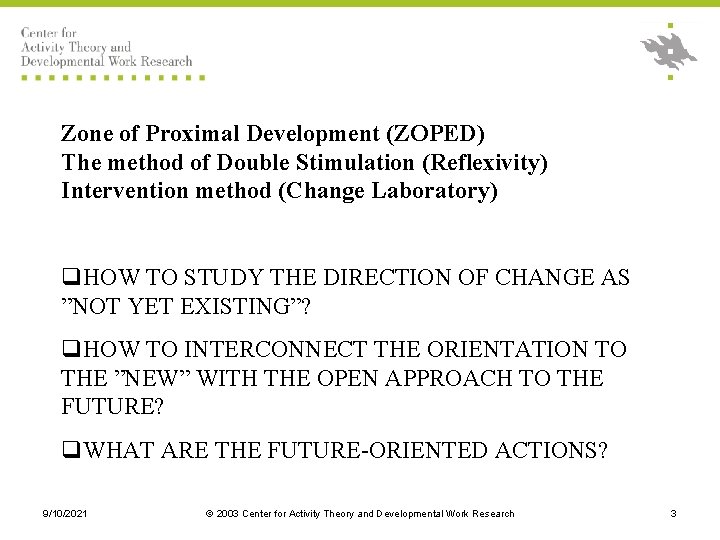 Center for
Activity Theory and
Developmental Work Research

Zone of Proximal Development (ZOPED)
The method of Double Stimulation (Reflexivity)
Intervention method (Change Laboratory)

❑HOW TO STUDY THE DIRECTION OF CHANGE AS ”NOT YET EXISTING”?

❑HOW TO INTERCONNECT THE ORIENTATION TO THE ”NEW” WITH THE OPEN APPROACH TO THE FUTURE?

❑WHAT ARE THE FUTURE-ORIENTED ACTIONS?

9/10/2021 © 2003 Center for Activity Theory and Developmental Work Research 3